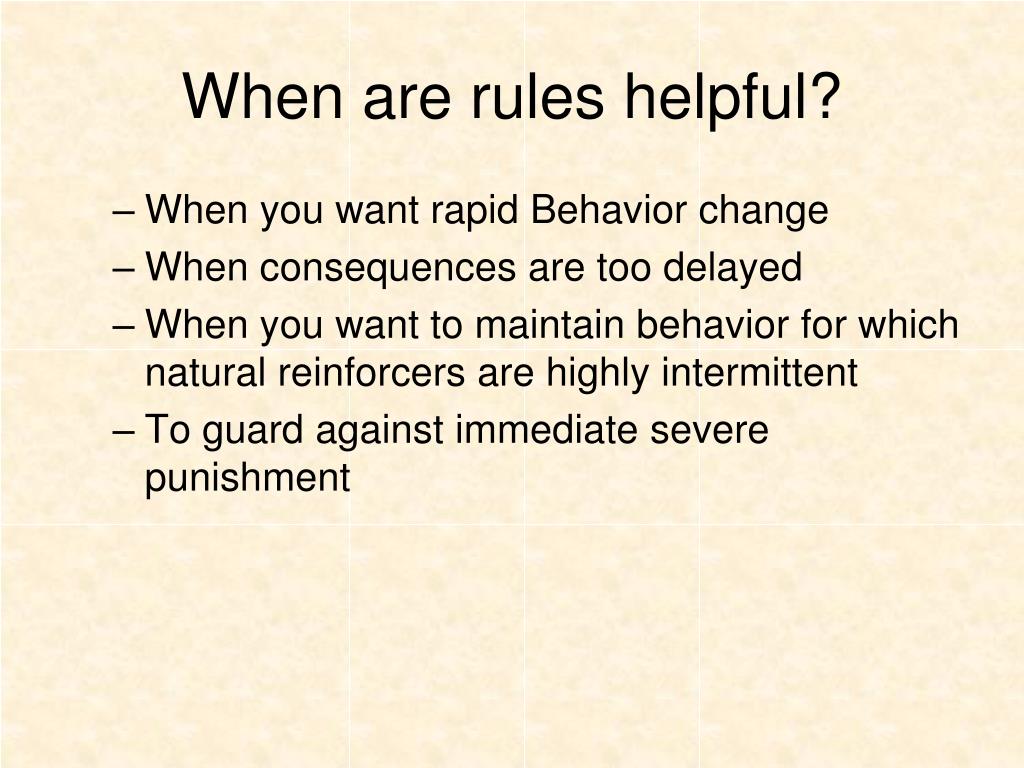 When are rules helpful?

– When you want rapid Behavior change
– When consequences are too delayed
– When you want to maintain behavior for which natural reinforcers are highly intermittent
– To guard against immediate severe punishment